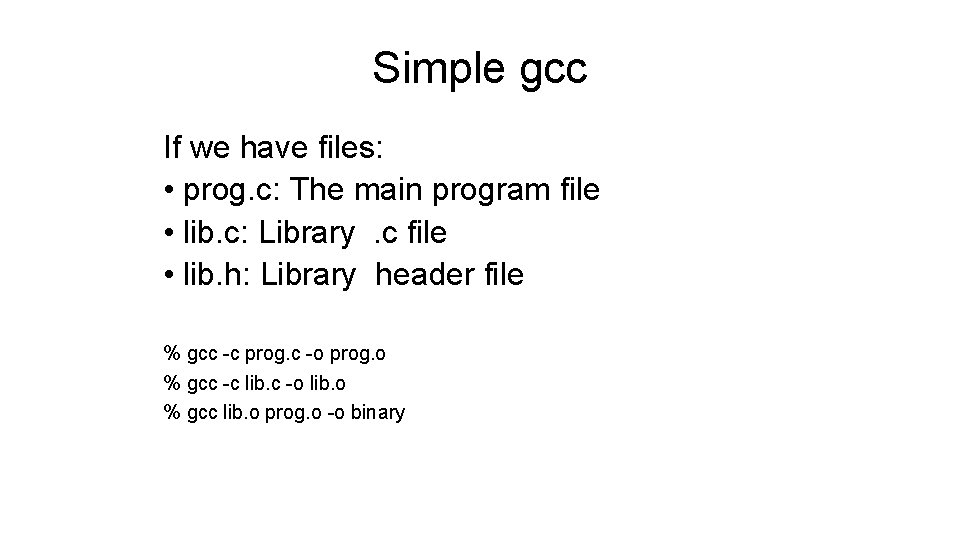 Simple gcc

If we have files:
• prog.c: The main program file
• lib.c: Library .c file
• lib.h: Library header file

% gcc -c prog.c -o prog.o
% gcc -c lib.c -o lib.o
% gcc lib.o prog.o -o binary